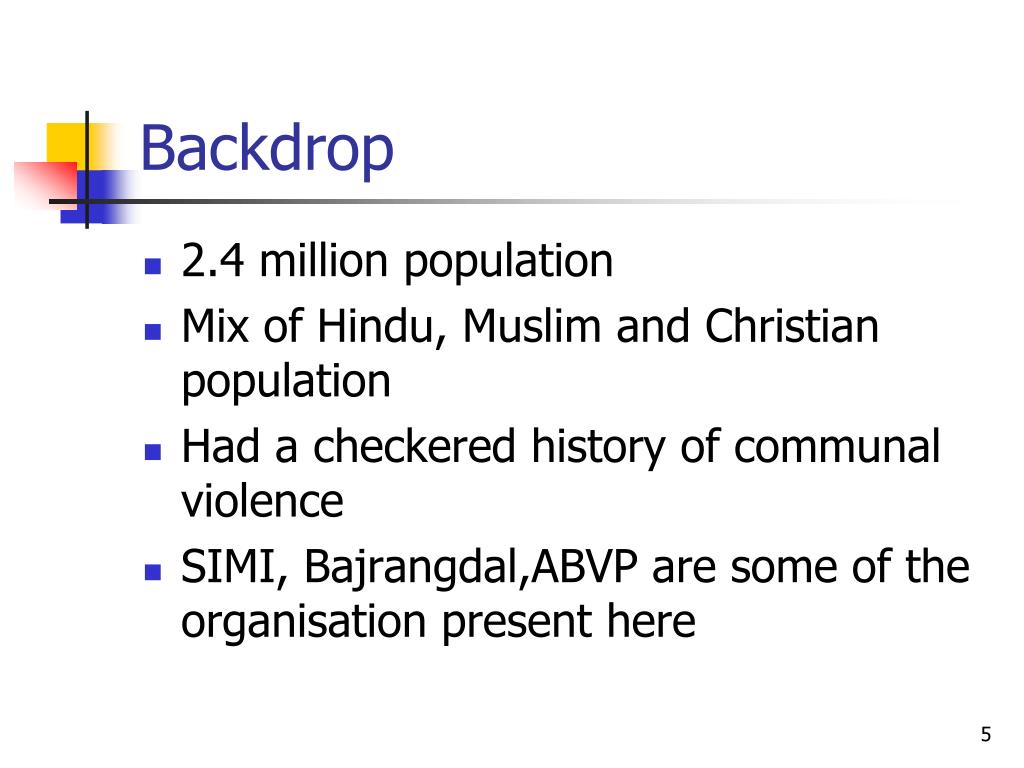 Backdrop

- 2.4 million population
- Mix of Hindu, Muslim and Christian population
- Had a checkered history of communal violence
- SIMI, Bajrangdal,ABVP are some of the organisation present here

5